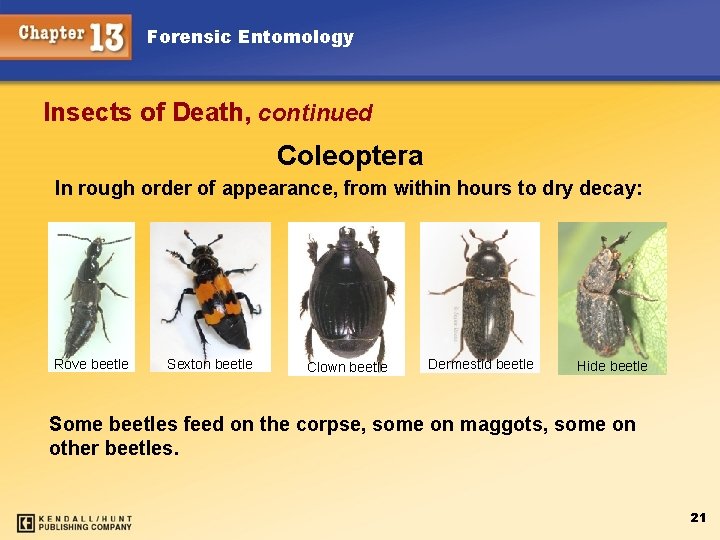 Chapter 13 Forensic Entomology

Insects of Death, continued

Coleoptera

In rough order of appearance, from within hours to dry decay:

Rove beetle

Sexton beetle

Clown beetle

Dermestid beetle

Hide beetle

Some beetles feed on the corpse, some on maggots, some on other beetles.

KENDALL/HUNT PUBLISHING COMPANY

21